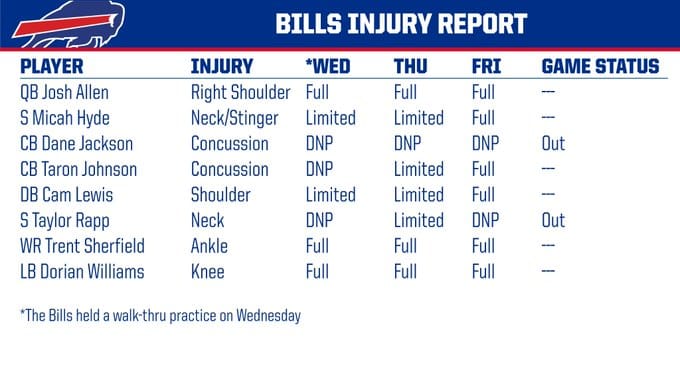 BILLS INJURY REPORT

| PLAYER | INJURY | *WED | THU | FRI | GAME STATUS |
|---|---|---|---|---|---|
| QB Josh Allen | Right Shoulder | Full | Full | Full | --- |
| S Micah Hyde | Neck/Stinger | Limited | Limited | Full | --- |
| CB Dane Jackson | Concussion | DNP | DNP | DNP | Out |
| CB Taron Johnson | Concussion | DNP | Limited | Full | --- |
| DB Cam Lewis | Shoulder | Limited | Limited | Full | --- |
| S Taylor Rapp | Neck | DNP | Limited | DNP | Out |
| WR Trent Sherfield | Ankle | Full | Full | Full | --- |
| LB Dorian Williams | Knee | Full | Full | Full | --- |

*The Bills held a walk-thru practice on Wednesday